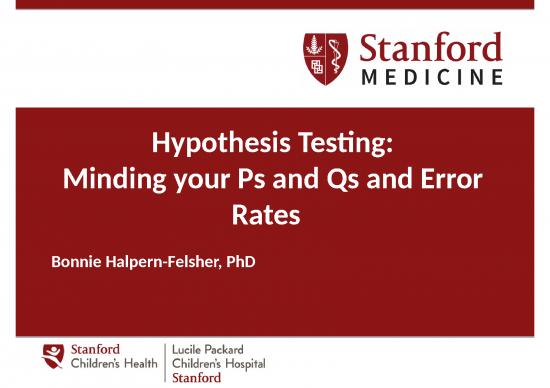 Stanford
MEDICINE

Hypothesis Testing:
Minding your Ps and Qs and Error Rates

Bonnie Halpern-Felsher, PhD

Stanford
Children's Health

Lucile Packard
Children's Hospital
Stanford